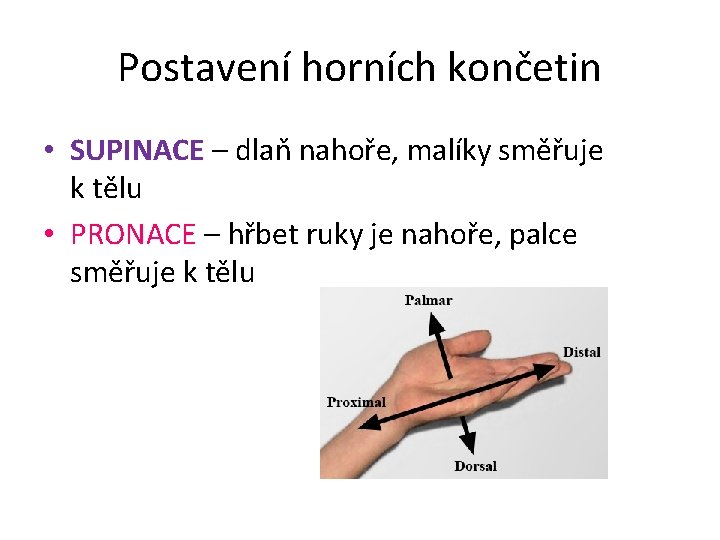 Postavení horních končetin

• SUPINACE – dlaň nahoře, malíky směřuje k tělu
• PRONACE – hřbet ruky je nahoře, palce směřuje k tělu

Palmar
Distal
Proximal
Dorsal